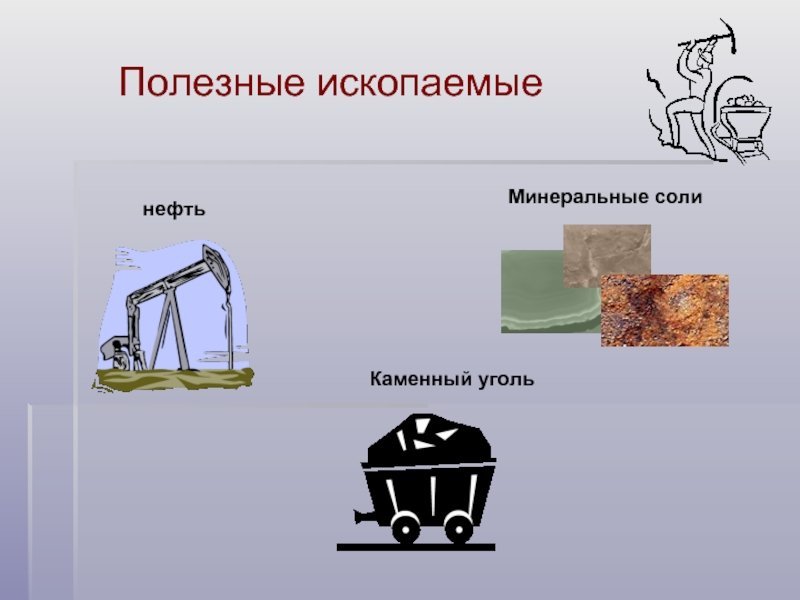 Полезные ископаемые

нефть

Минеральные соли

Каменный уголь